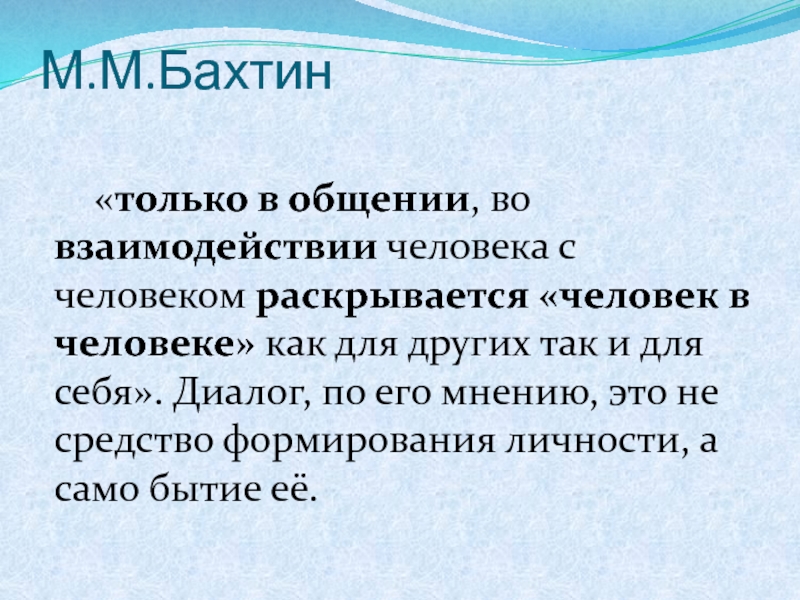 М.М.Бахтин

«только в общении, во взаимодействии человека с человеком раскрывается «человек в человеке» как для других так и для себя». Диалог, по его мнению, это не средство формирования личности, а само бытие её.